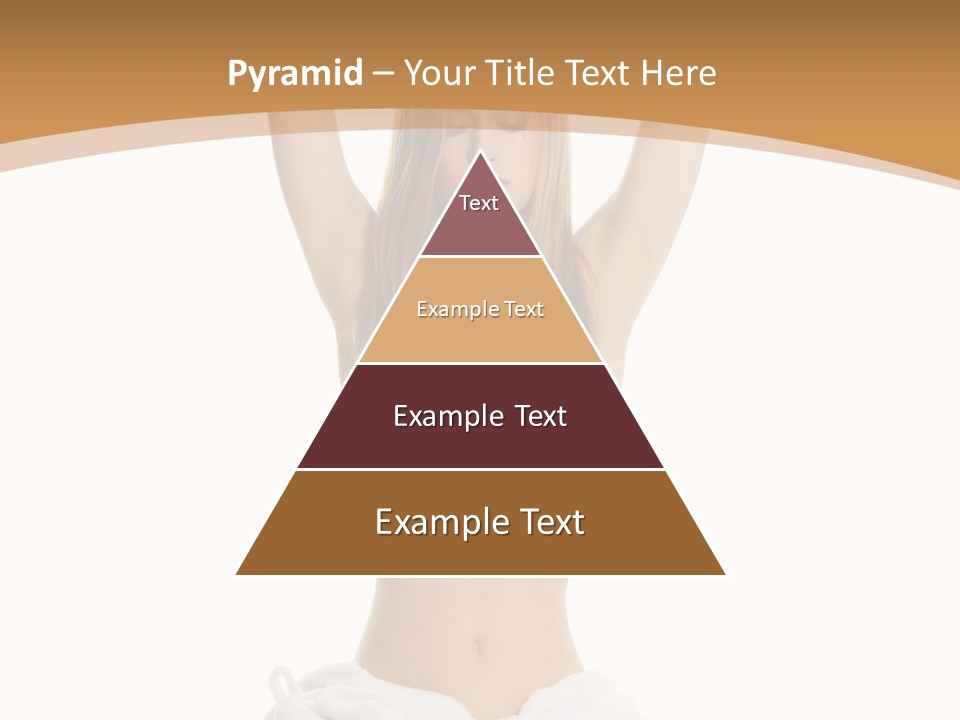 Pyramid – Your Title Text Here

Text

Example Text

Example Text

Example Text